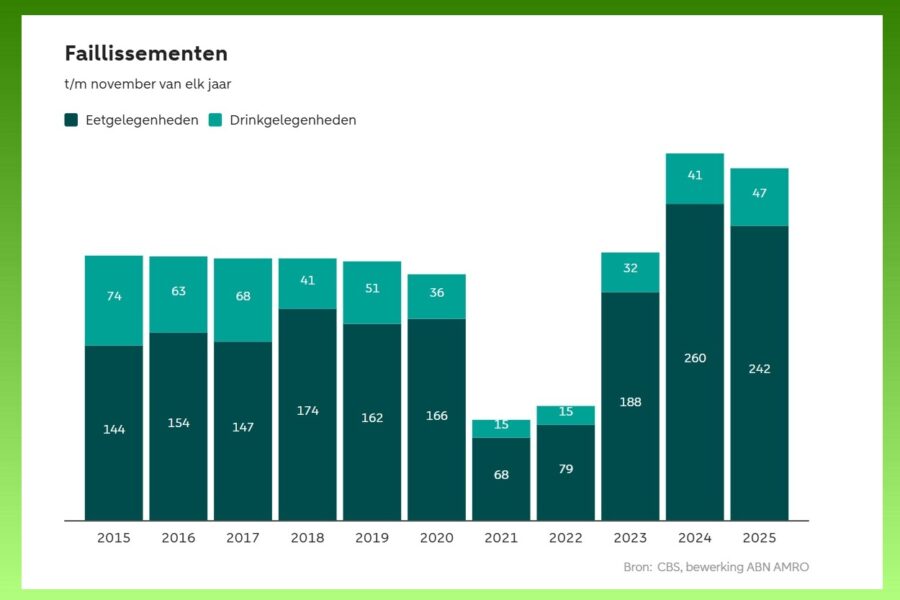 Faillissementen

t/m november van elk jaar

Eetgelegenheden Drinkgelegenheden

74 63 68 41 51 36 15 15 32 41 47

144 154 147 174 162 166 68 79 188 260 242

2015 2016 2017 2018 2019 2020 2021 2022 2023 2024 2025

Bron: CBS, bewerking ABN AMRO